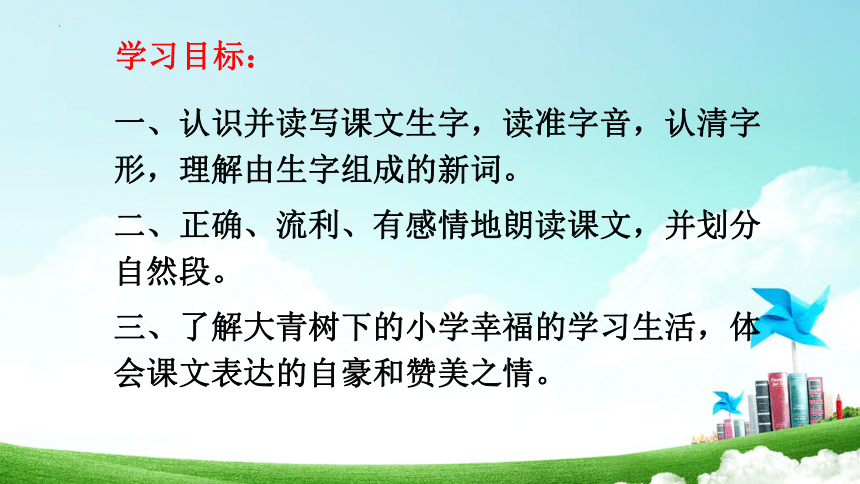 学习目标：

一、认识并读写课文生字，读准字音，认清字形，理解由生字组成的新词。

二、正确、流利、有感情地朗读课文，并划分自然段。

三、了解大青树下的小学幸福的学习生活，体会课文表达的自豪和赞美之情。